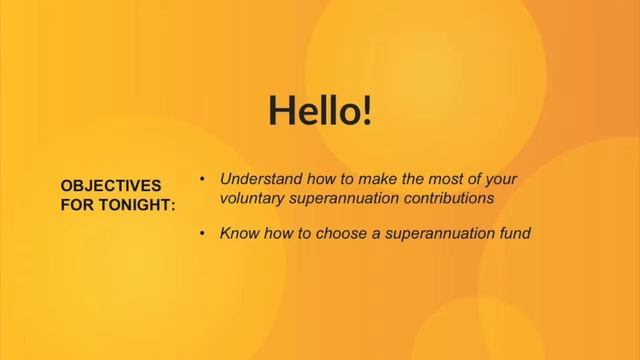 Hello!

OBJECTIVES FOR TONIGHT:

• Understand how to make the most of your voluntary superannuation contributions

• Know how to choose a superannuation fund